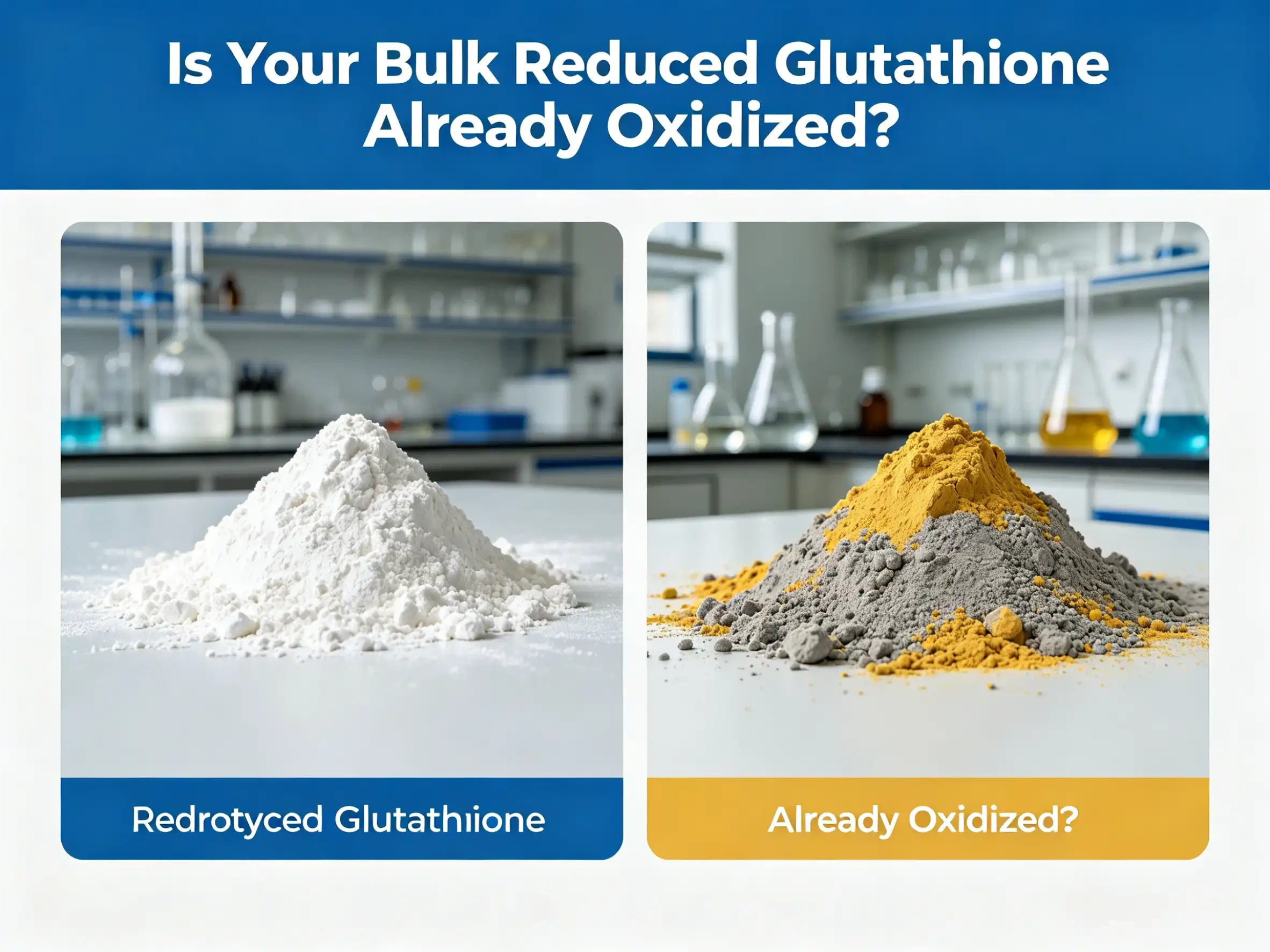 Is Your Bulk Reduced Glutathione Already Oxidized?

Redrotyced Glutathiione

Already Oxidized?